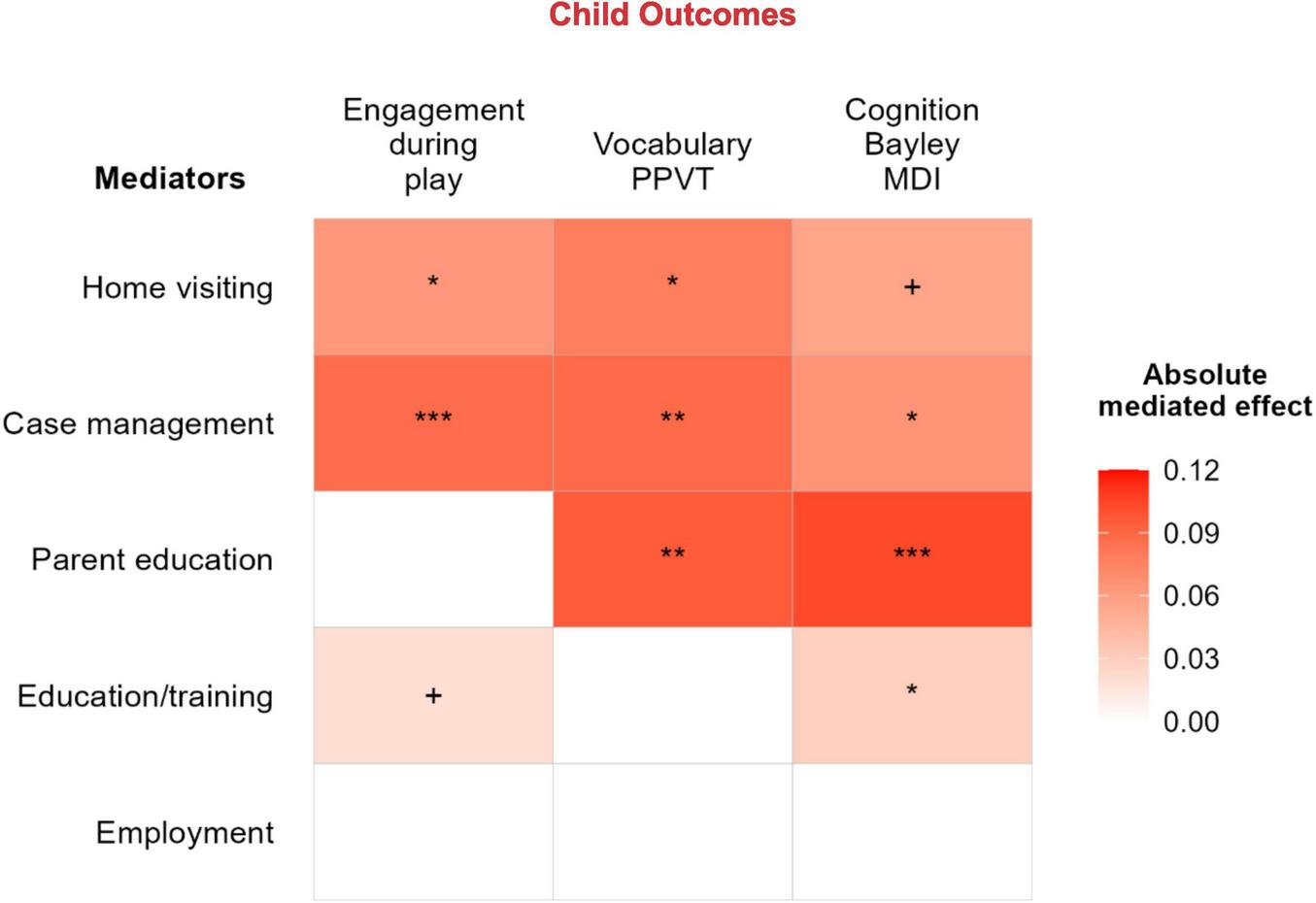 Child Outcomes

| Mediators | Engagement during play | Vocabulary PPVT | Cognition Bayley MDI |
|---|---|---|---|
| Home visiting | * | * | + |
| Case management | *** | ** | * |
| Parent education | | ** | *** |
| Education/training | + | | * |
| Employment | | | |

Absolute mediated effect

0.12
0.09
0.06
0.03
0.00